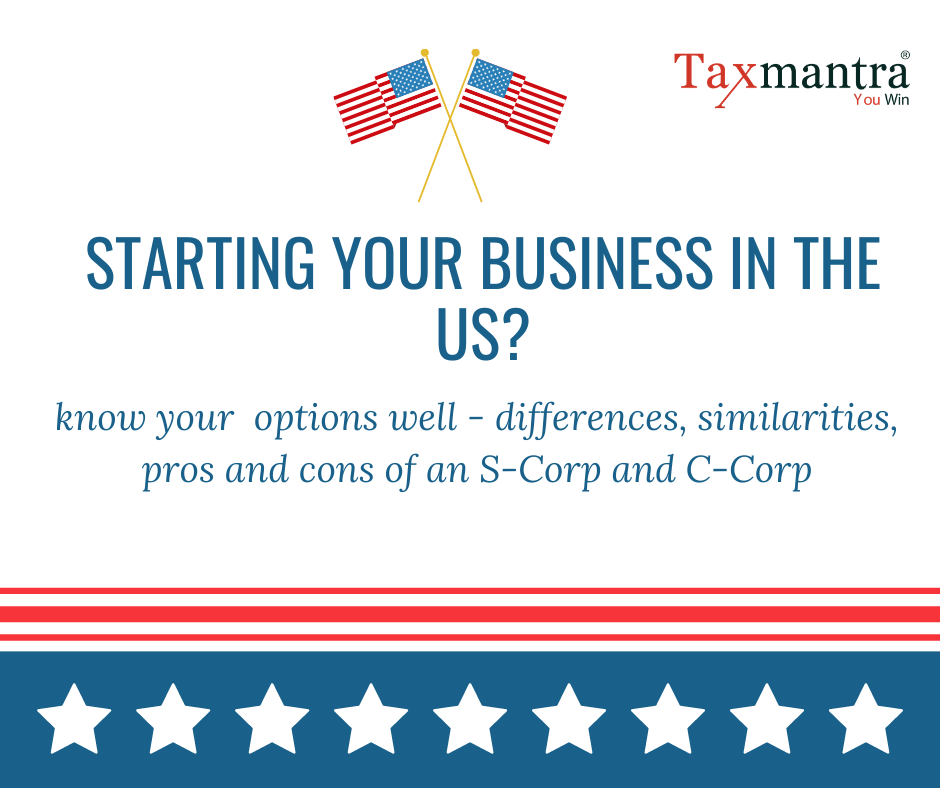 Taxmantra®
You Win

STARTING YOUR BUSINESS IN THE US?

know your options well - differences, similarities, pros and cons of an S-Corp and C-Corp